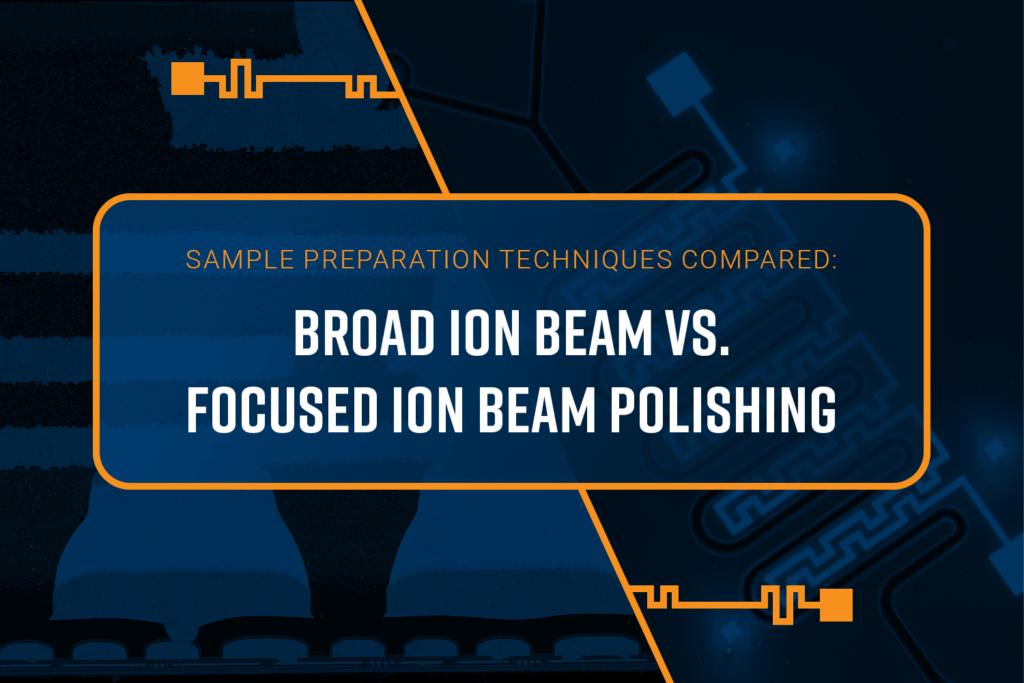 SAMPLE PREPARATION TECHNIQUES COMPARED:

BROAD ION BEAM VS. FOCUSED ION BEAM POLISHING